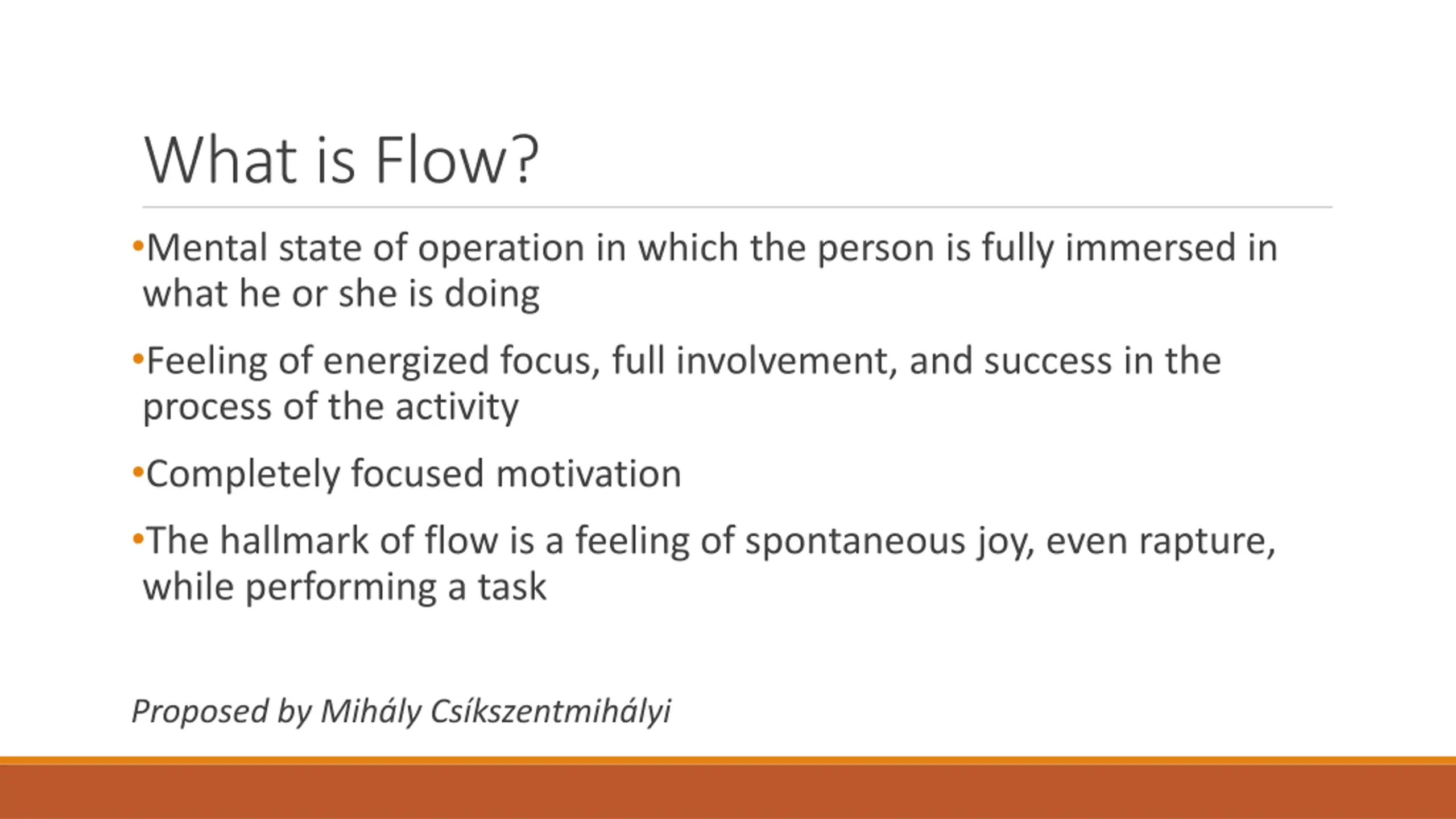 What is Flow?

•Mental state of operation in which the person is fully immersed in what he or she is doing

•Feeling of energized focus, full involvement, and success in the process of the activity

•Completely focused motivation

•The hallmark of flow is a feeling of spontaneous joy, even rapture, while performing a task

Proposed by Mihály Csíkszentmihályi